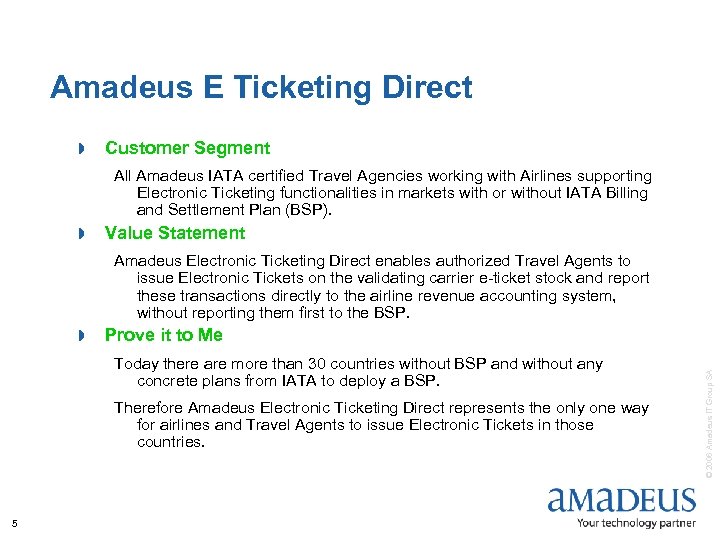 Amadeus E Ticketing Direct

Customer Segment

All Amadeus IATA certified Travel Agencies working with Airlines supporting Electronic Ticketing functionalities in markets with or without IATA Billing and Settlement Plan (BSP).

Value Statement

Amadeus Electronic Ticketing Direct enables authorized Travel Agents to issue Electronic Tickets on the validating carrier e-ticket stock and report these transactions directly to the airline revenue accounting system, without reporting them first to the BSP.

Prove it to Me

Today there are more than 30 countries without BSP and without any concrete plans from IATA to deploy a BSP.

Therefore Amadeus Electronic Ticketing Direct represents the only one way for airlines and Travel Agents to issue Electronic Tickets in those countries.

© 2006 Amadeus IT Group SA

amadeus
Your technology partner

5